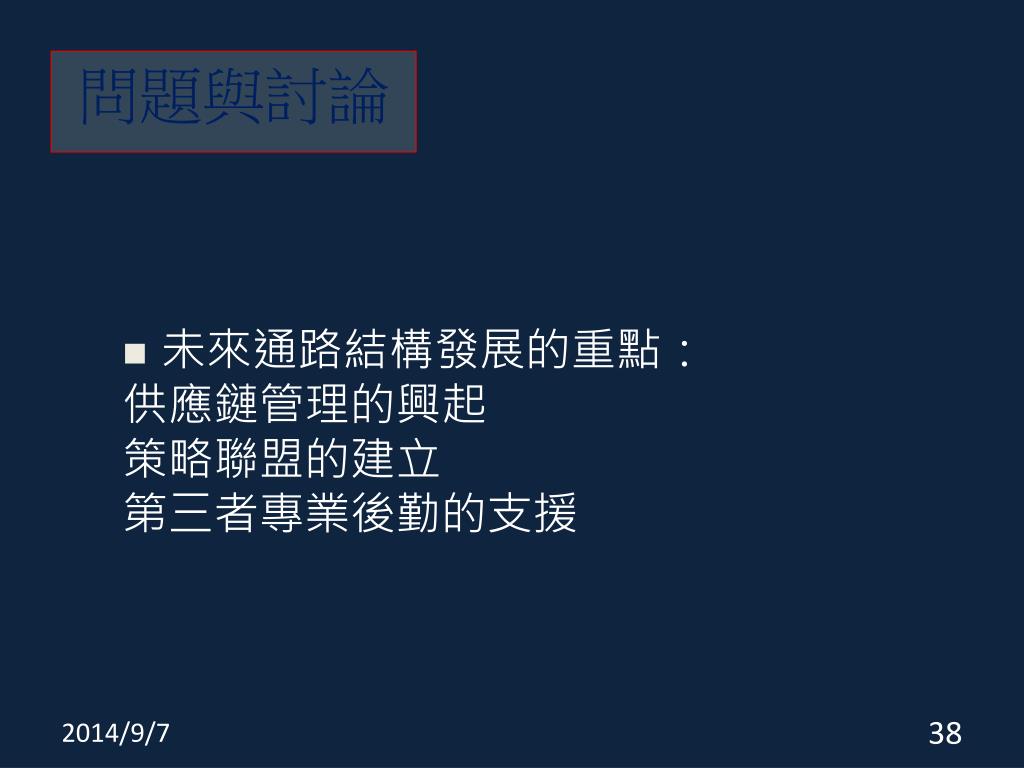 問題與討論

■ 未來通路結構發展的重點：
供應鏈管理的興起
策略聯盟的建立
第三者專業後勤的支援

2014/9/7

38